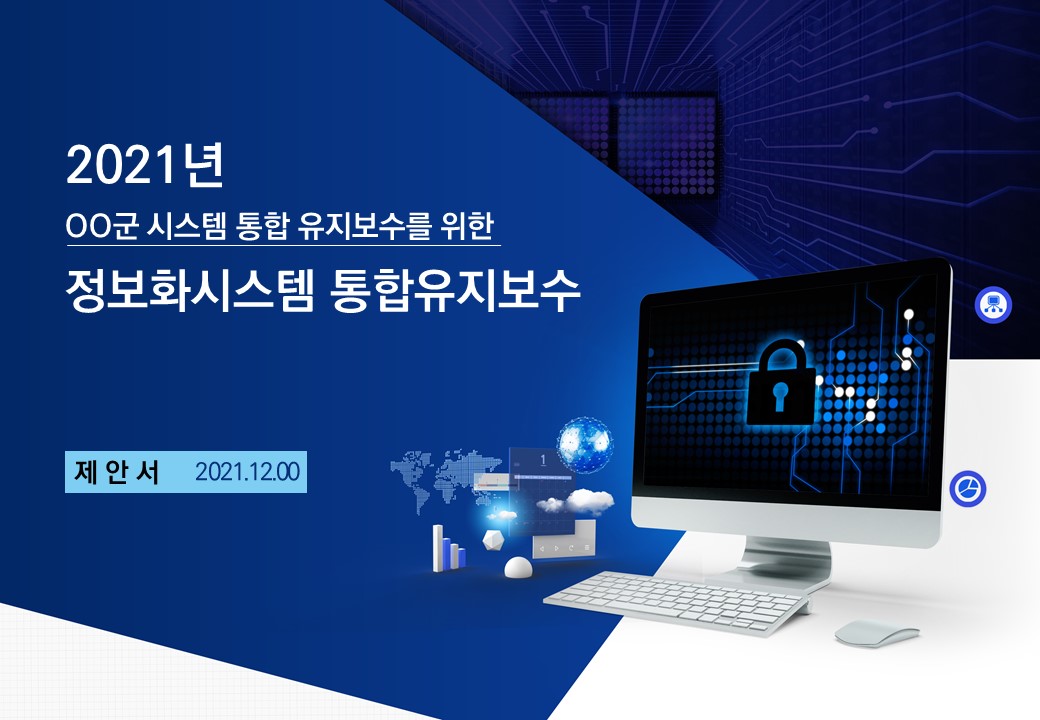 2021년

OO군 시스템 통합 유지보수를 위한

정보화시스템 통합유지보수

제 안 서 2021.12.00